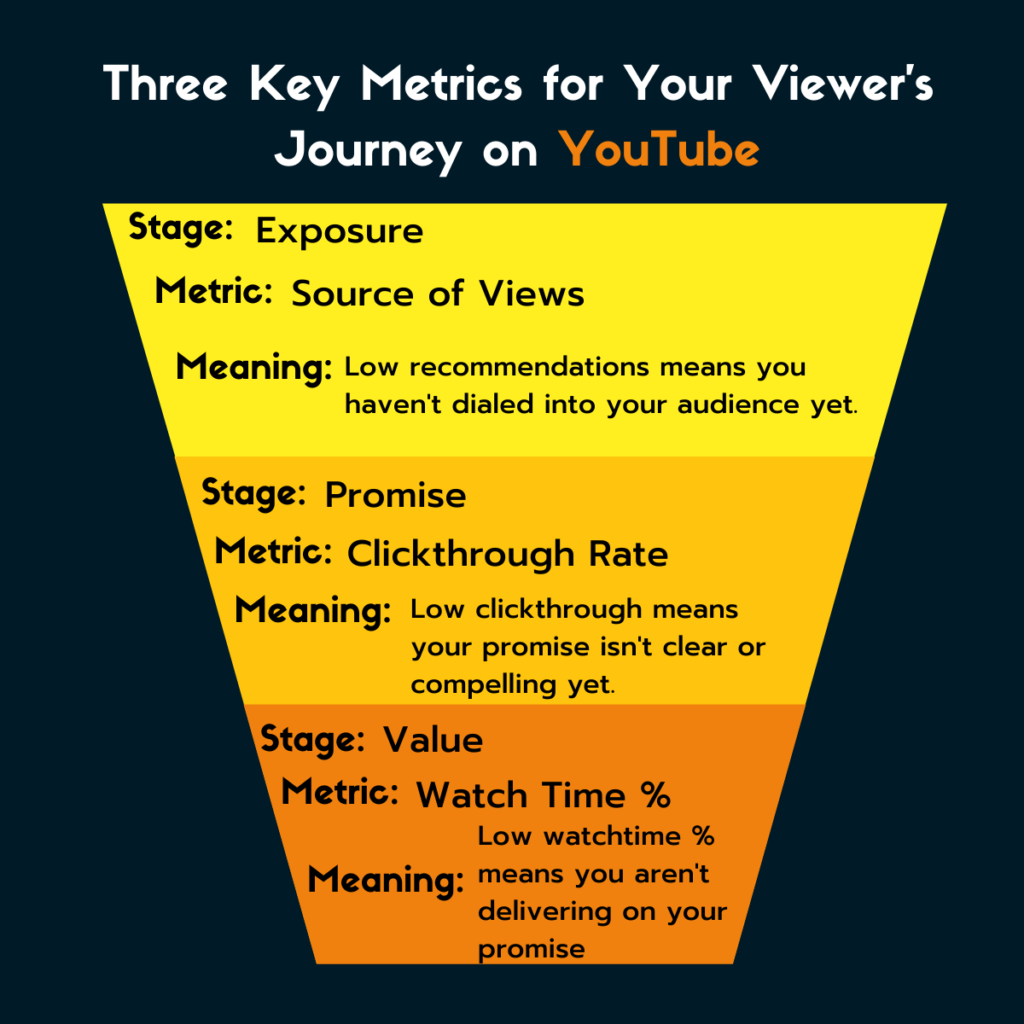 Three Key Metrics for Your Viewer's Journey on YouTube

Stage: Exposure

Metric: Source of Views

Meaning: Low recommendations means you haven't dialed into your audience yet.

Stage: Promise

Metric: Clickthrough Rate

Meaning: Low clickthrough means your promise isn't clear or compelling yet.

Stage: Value

Metric: Watch Time %

Meaning: Low watchtime % means you aren't delivering on your promise